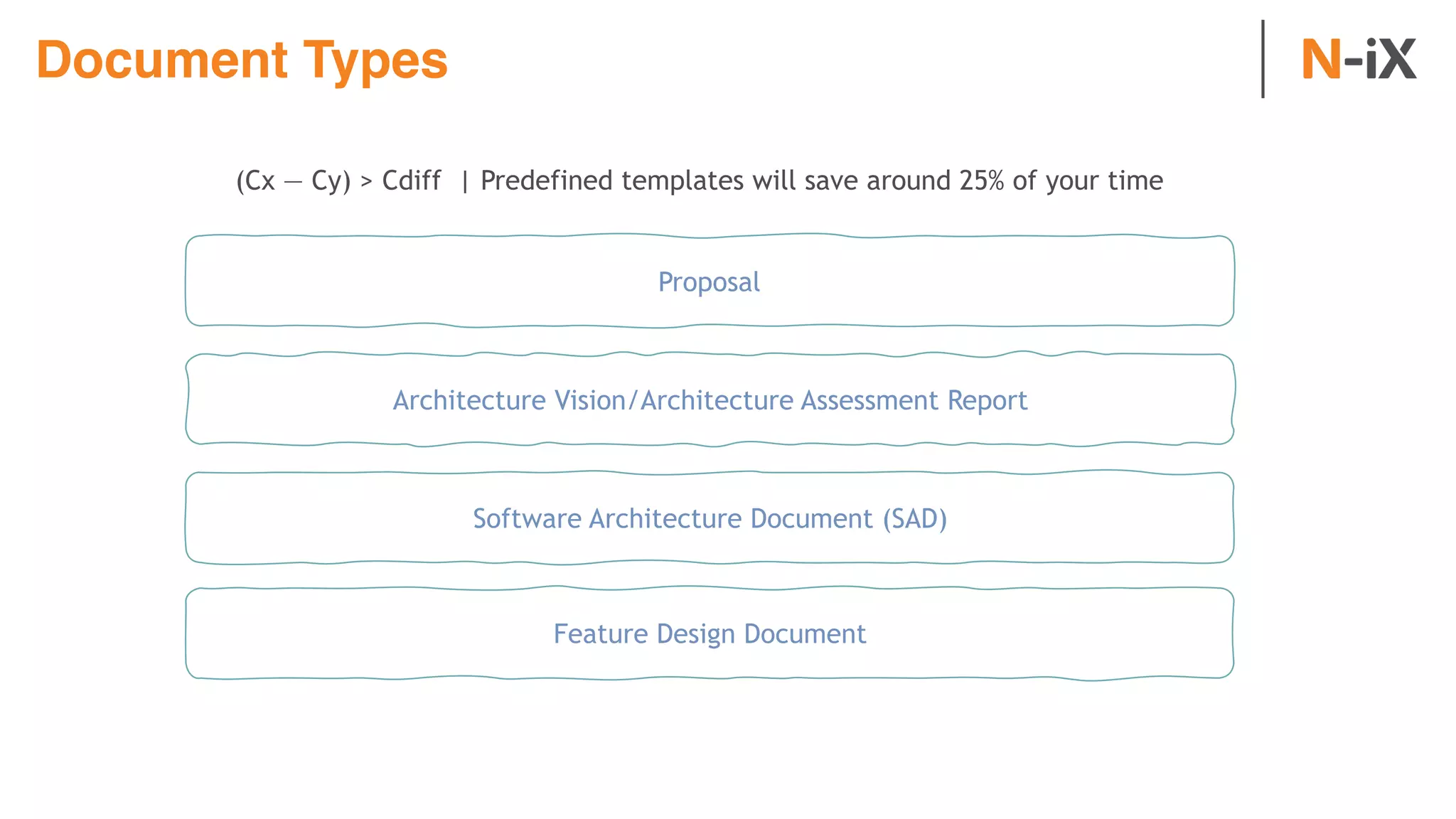 Document Types

N-iX

(Cx — Cy) > Cdiff | Predefined templates will save around 25% of your time

Proposal

Architecture Vision/Architecture Assessment Report

Software Architecture Document (SAD)

Feature Design Document